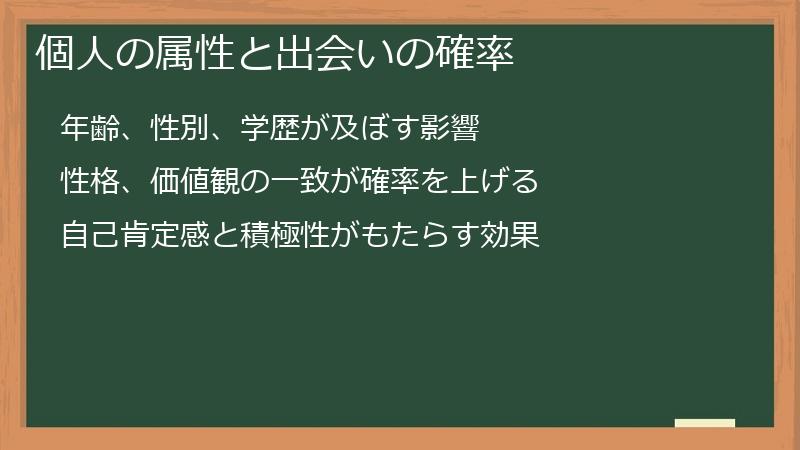 個人の属性と出会いの確率

年齢、性別、学歴が及ぼす影響

性格、価値観の一致が確率を上げる

自己肯定感と積極性がもたらす効果